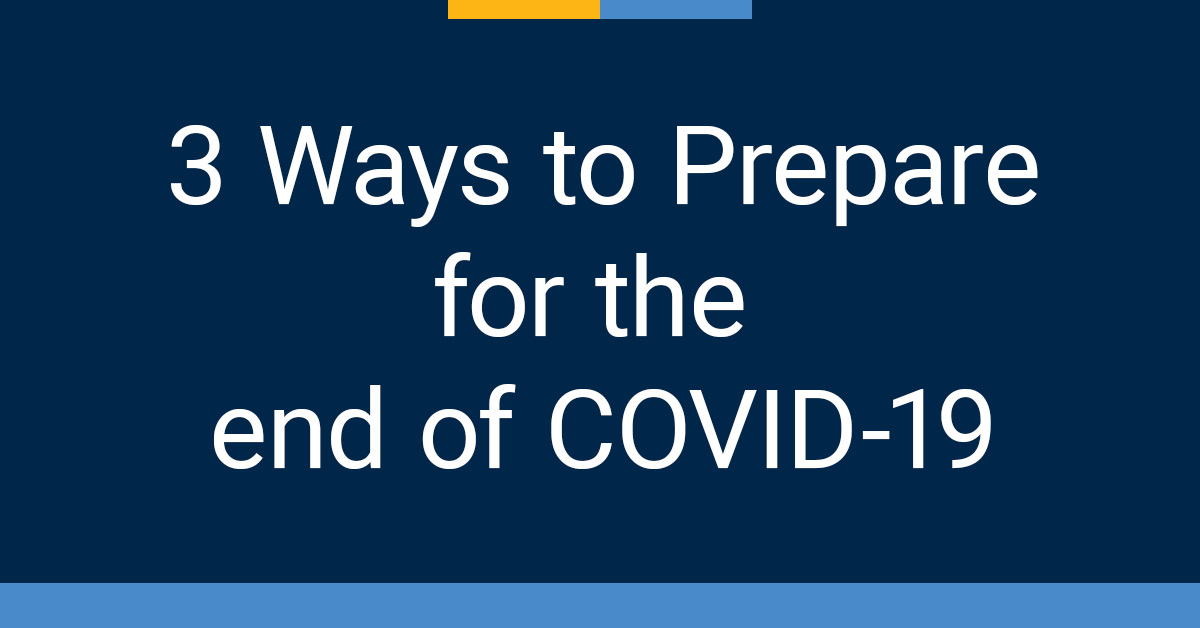 3 Ways to Prepare for the end of COVID-19